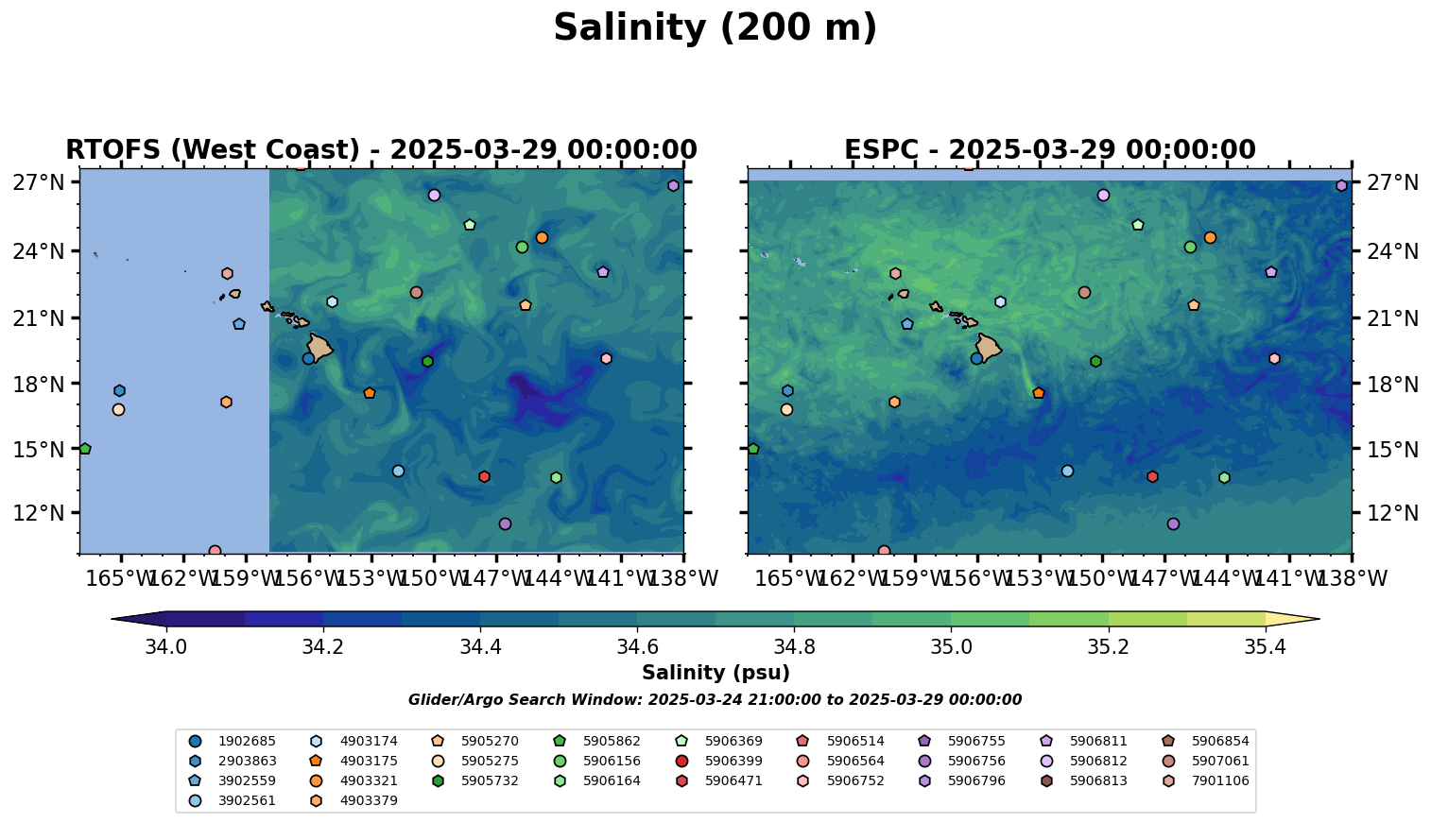 Salinity (200 m)

RTOFS (West Coast) - 2025-03-29 00:00:00

27°N
24°N
21°N
18°N
15°N
12°N

165°W 162°W 159°W 156°W 153°W 150°W 147°W 144°W 141°W 138°W

ESPC - 2025-03-29 00:00:00

27°N
24°N
21°N
18°N
15°N
12°N

165°W 162°W 159°W 156°W 153°W 150°W 147°W 144°W 141°W 138°W

34.0 34.2 34.4 34.6 34.8 35.0 35.2 35.4

Salinity (psu)

Glider/Argo Search Window: 2025-03-24 21:00:00 to 2025-03-29 00:00:00

1902685
2903863
3902559
3902561
4903174
4903175
4903321
4903379
5905270
5905275
5905732
5905862
5906156
5906164
5906369
5906399
5906471
5906514
5906564
5906752
5906755
5906756
5906796
5906811
5906812
5906813
5906854
5907061
7901106